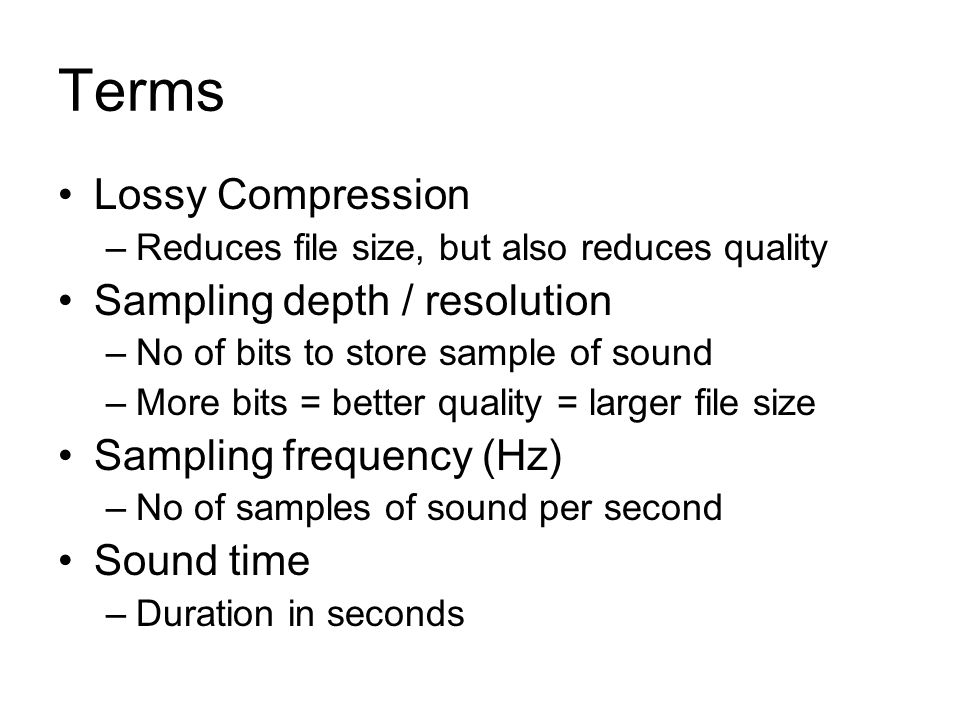 Terms

• Lossy Compression
 – Reduces file size, but also reduces quality
• Sampling depth / resolution
 – No of bits to store sample of sound
 – More bits = better quality = larger file size
• Sampling frequency (Hz)
 – No of samples of sound per second
• Sound time
 – Duration in seconds